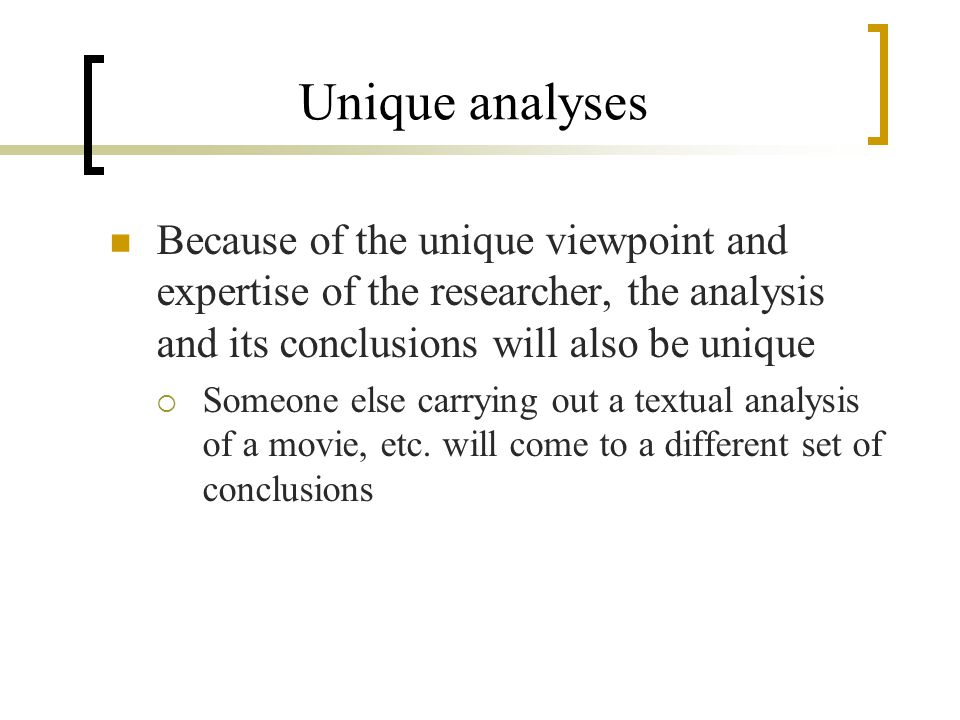 Unique analyses

Because of the unique viewpoint and expertise of the researcher, the analysis and its conclusions will also be unique

Someone else carrying out a textual analysis of a movie, etc. will come to a different set of conclusions